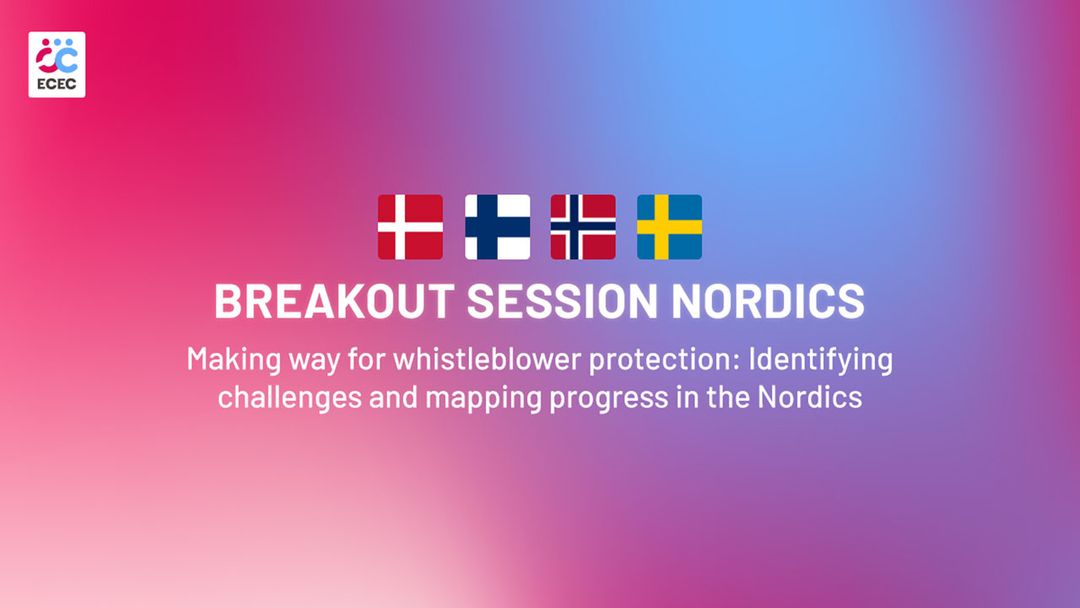 ECEC

BREAKOUT SESSION NORDICS

Making way for whistleblower protection: Identifying challenges and mapping progress in the Nordics